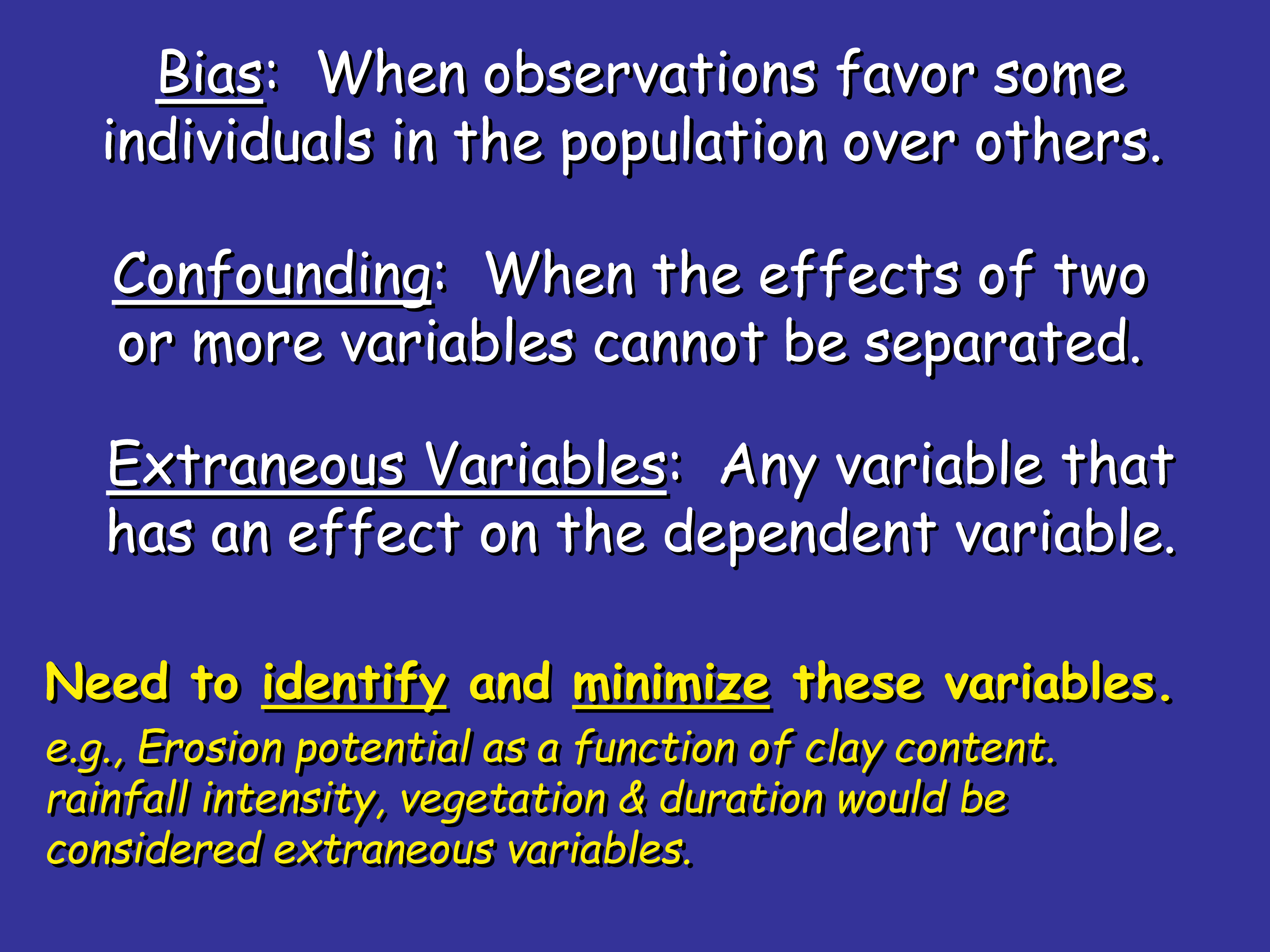 Bias: When observations favor some individuals in the population over others.

Confounding: When the effects of two or more variables cannot be separated.

Extraneous Variables: Any variable that has an effect on the dependent variable.

Need to identify and minimize these variables.

e.g., Erosion potential as a function of clay content. rainfall intensity, vegetation & duration would be considered extraneous variables.